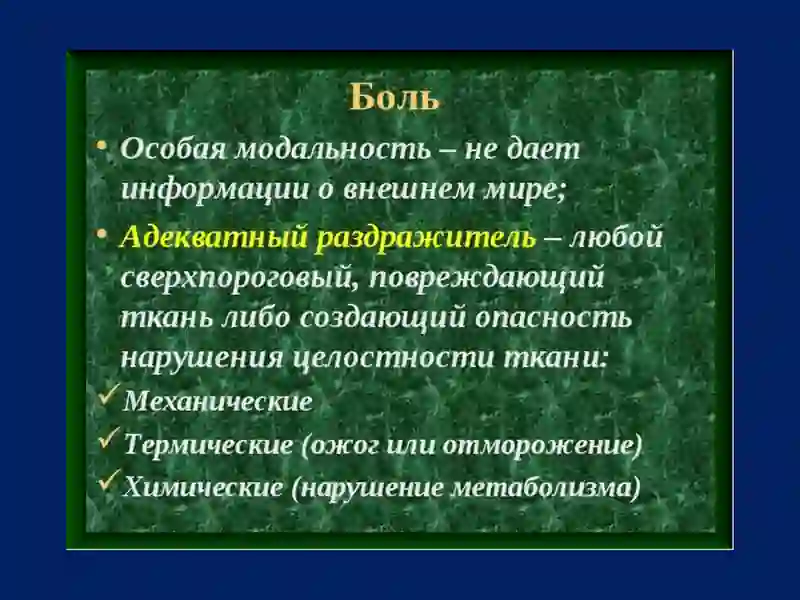 Боль

• Особая модальность – не дает информации о внешнем мире;

• Адекватный раздражитель – любой сверхпороговый, повреждающий ткань либо создающий опасность нарушения целостности ткани:

✓ Механические

✓ Термические (ожог или отморожение)

✓ Химические (нарушение метаболизма)